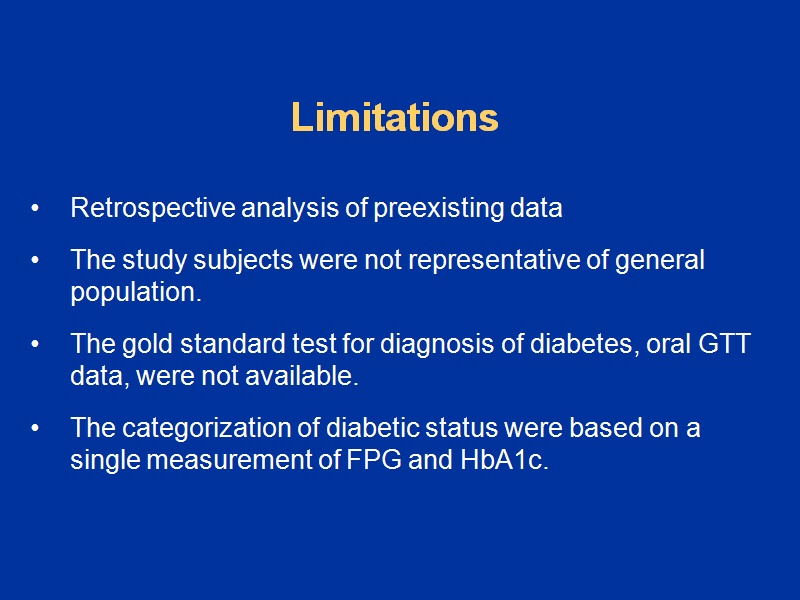 Limitations

• Retrospective analysis of preexisting data

• The study subjects were not representative of general population.

• The gold standard test for diagnosis of diabetes, oral GTT data, were not available.

• The categorization of diabetic status were based on a single measurement of FPG and HbA1c.